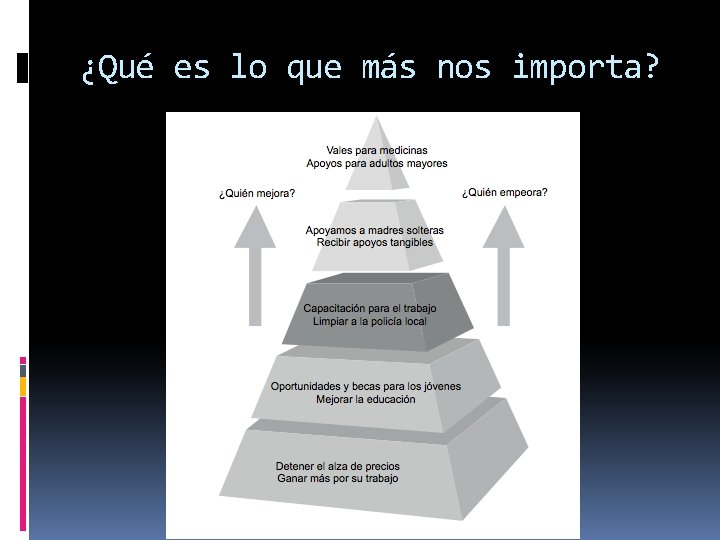 ¿Qué es lo que más nos importa?

Vales para medicinas
Apoyos para adultos mayores

¿Quién mejora?

¿Quién empeora?

Apoyamos a madres solteras
Recibir apoyos tangibles

Capacitación para el trabajo
Limpiar a la policía local

Oportunidades y becas para los jóvenes
Mejorar la educación

Detener el alza de precios
Ganar más por su trabajo